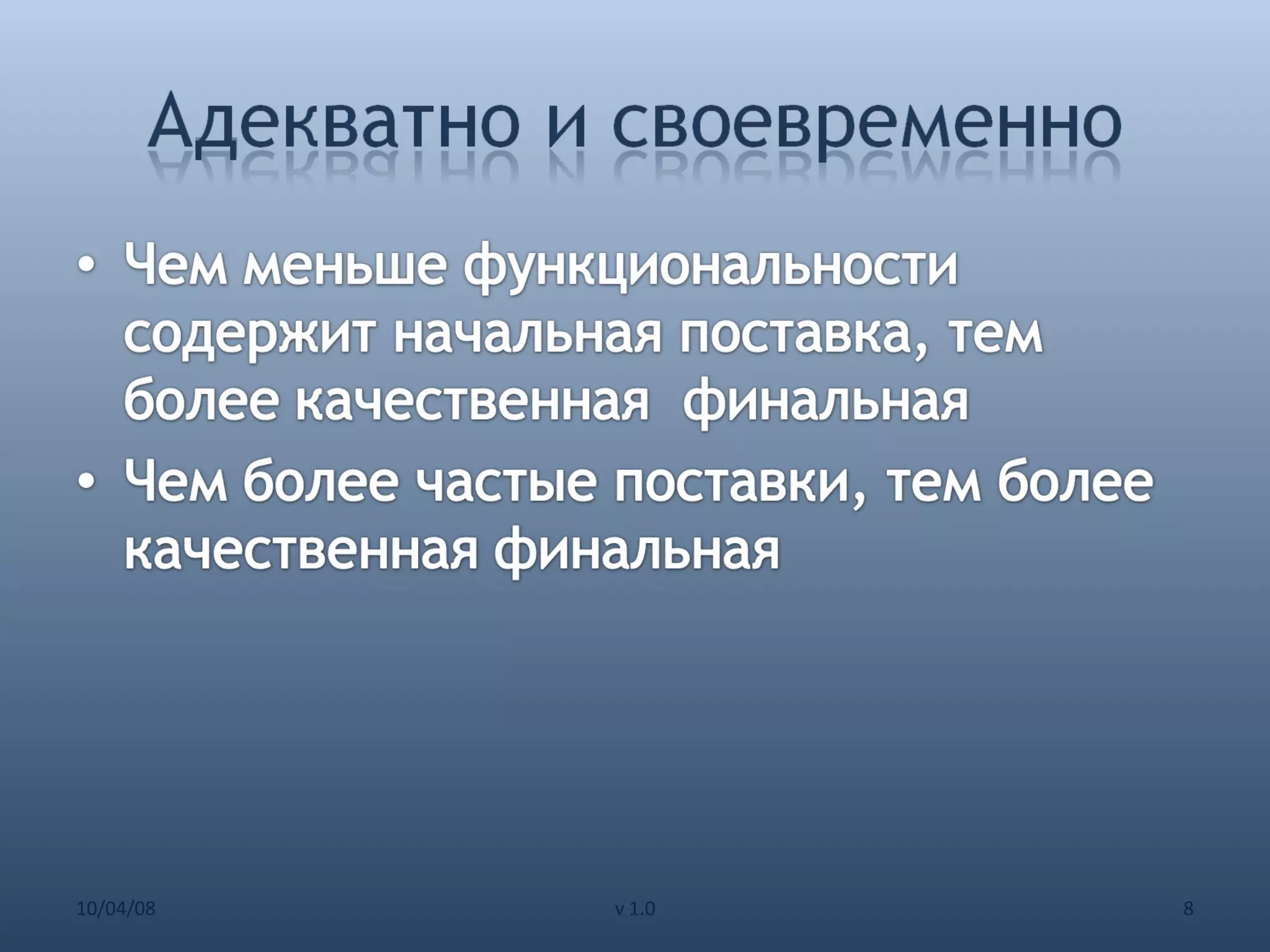 Адекватно и своевременно

• Чем меньше функциональности содержит начальная поставка, тем более качественная финальная
• Чем более частые поставки, тем более качественная финальная

10/04/08 v 1.0 8